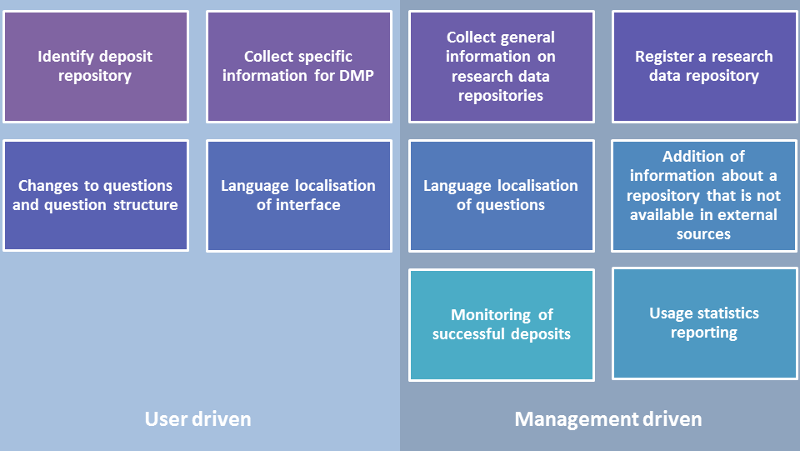 Identify deposit repository

Collect specific information for DMP

Changes to questions and question structure

Language localisation of interface

User driven

Collect general information on research data repositories

Register a research data repository

Language localisation of questions

Addition of information about a repository that is not available in external sources

Monitoring of successful deposits

Usage statistics reporting

Management driven